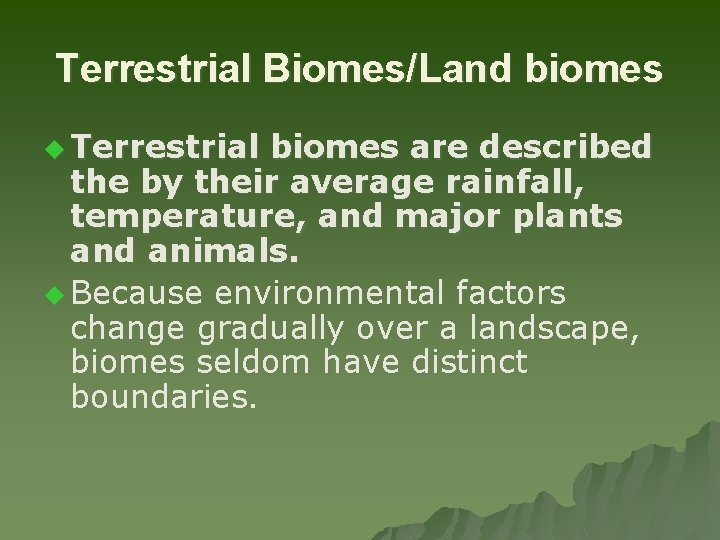 Terrestrial Biomes/Land biomes

Terrestrial biomes are described the by their average rainfall, temperature, and major plants and animals.

Because environmental factors change gradually over a landscape, biomes seldom have distinct boundaries.